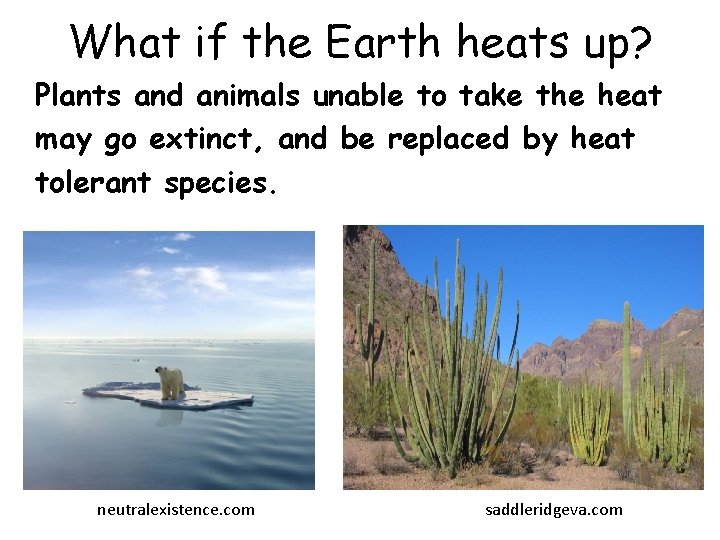 What if the Earth heats up?

Plants and animals unable to take the heat may go extinct, and be replaced by heat tolerant species.

neutralexistence.com

saddleridgeva.com